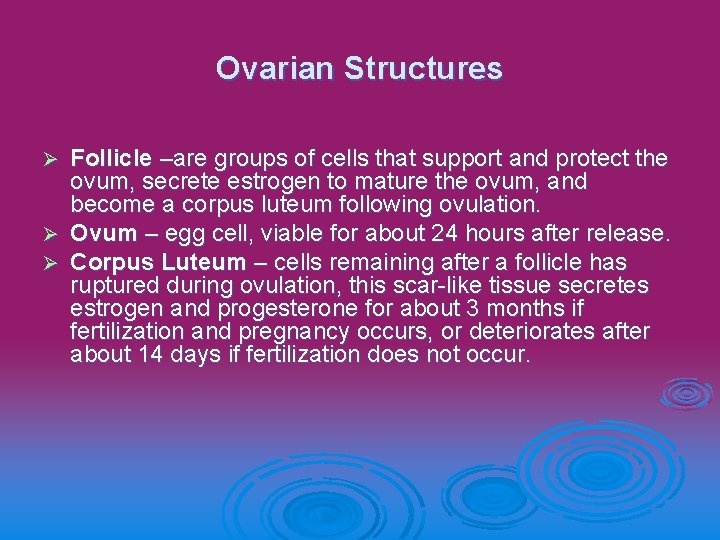 Ovarian Structures

➢ Follicle –are groups of cells that support and protect the ovum, secrete estrogen to mature the ovum, and become a corpus luteum following ovulation.
➢ Ovum – egg cell, viable for about 24 hours after release.
➢ Corpus Luteum – cells remaining after a follicle has ruptured during ovulation, this scar-like tissue secretes estrogen and progesterone for about 3 months if fertilization and pregnancy occurs, or deteriorates after about 14 days if fertilization does not occur.